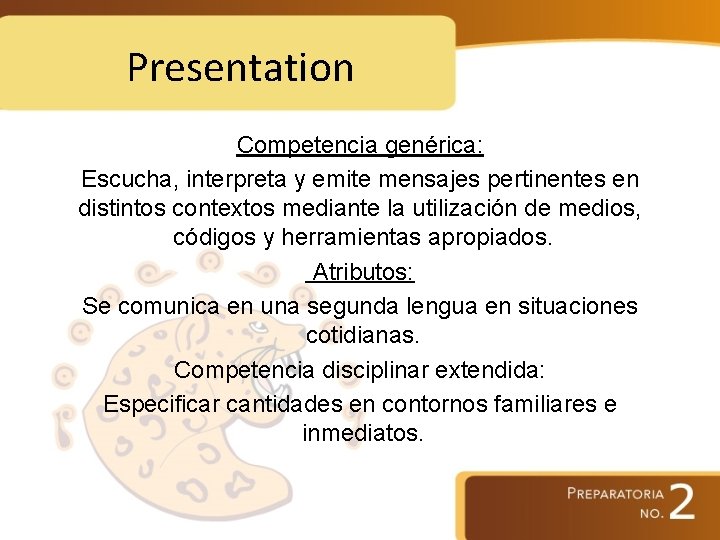 Presentation

Competencia genérica:

Escucha, interpreta y emite mensajes pertinentes en distintos contextos mediante la utilización de medios, códigos y herramientas apropiados.

Atributos:

Se comunica en una segunda lengua en situaciones cotidianas.

Competencia disciplinar extendida:

Especificar cantidades en contornos familiares e inmediatos.

PREPARATORIA NO. 2